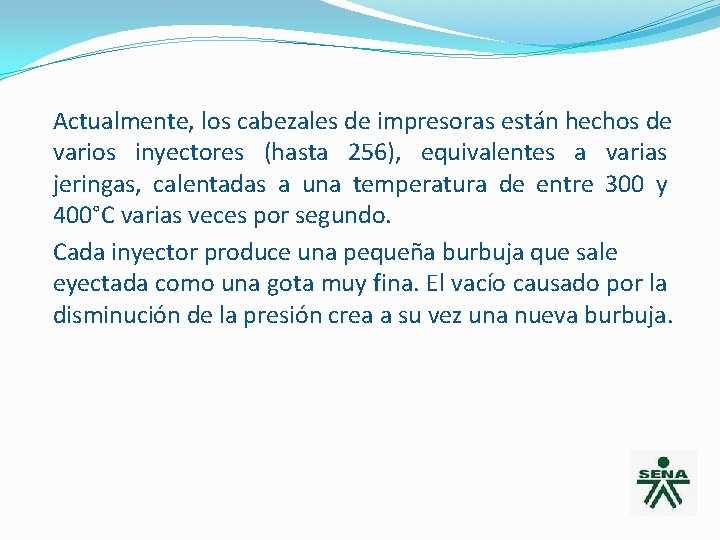 Actualmente, los cabezales de impresoras están hechos de varios inyectores (hasta 256), equivalentes a varias jeringas, calentadas a una temperatura de entre 300 y 400°C varias veces por segundo.

Cada inyector produce una pequeña burbuja que sale eyectada como una gota muy fina. El vacío causado por la disminución de la presión crea a su vez una nueva burbuja.

SENA